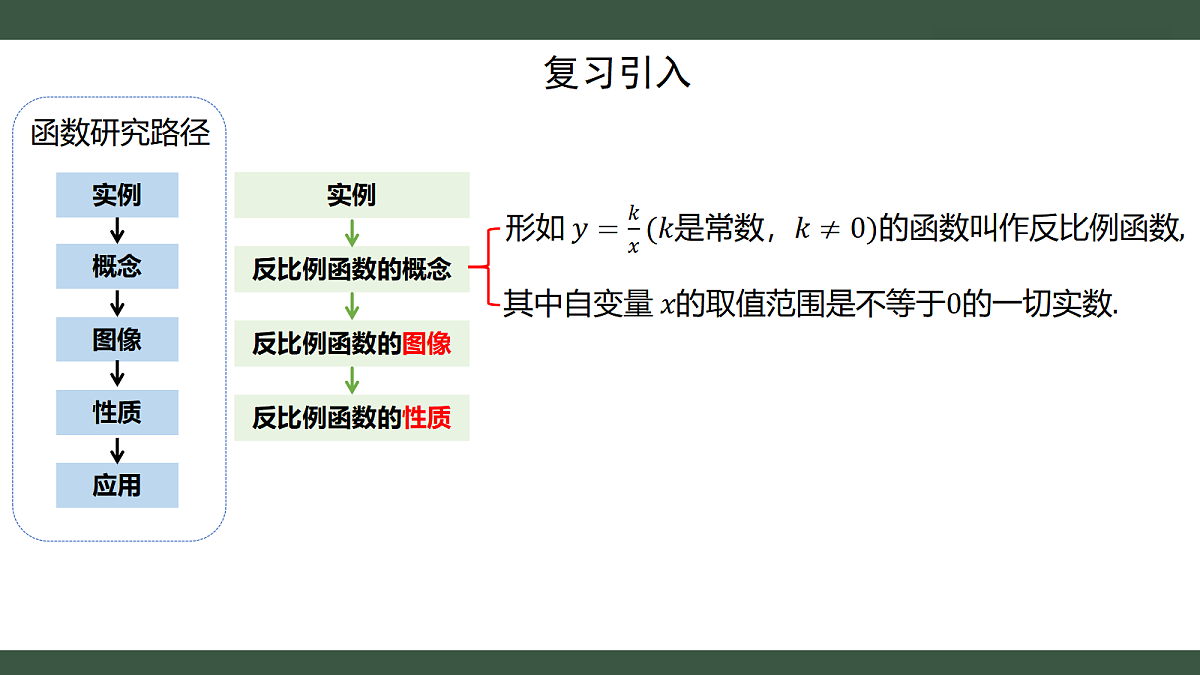 复习引入

函数研究路径

实例

概念

图像

性质

应用

实例

反比例函数的概念

反比例函数的图像

反比例函数的性质

形如 $y=\frac{k}{x}$ ($k$是常数，$k\neq 0$)的函数叫作反比例函数,

其中自变量 $x$的取值范围是不等于0的一切实数.